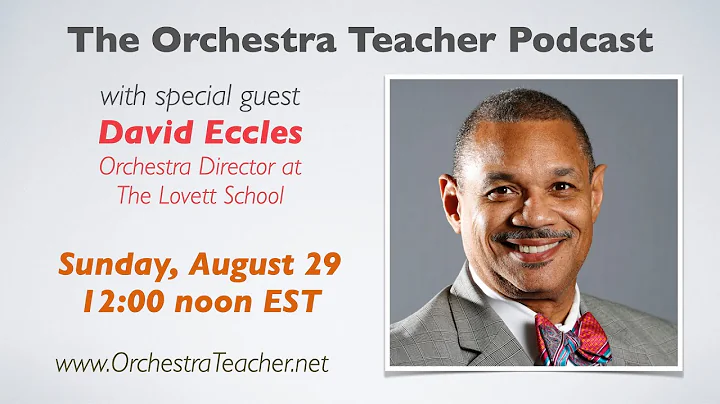 The Orchestra Teacher Podcast

with special guest
David Eccles
Orchestra Director at
The Lovett School

Sunday, August 29
12:00 noon EST

www.OrchestraTeacher.net